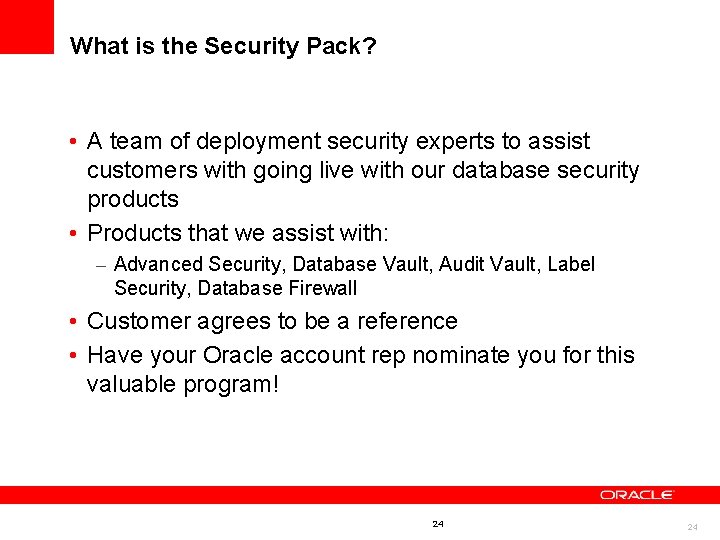 What is the Security Pack?

• A team of deployment security experts to assist customers with going live with our database security products
• Products that we assist with:
– Advanced Security, Database Vault, Audit Vault, Label Security, Database Firewall
• Customer agrees to be a reference
• Have your Oracle account rep nominate you for this valuable program!

ORACLE

24

24